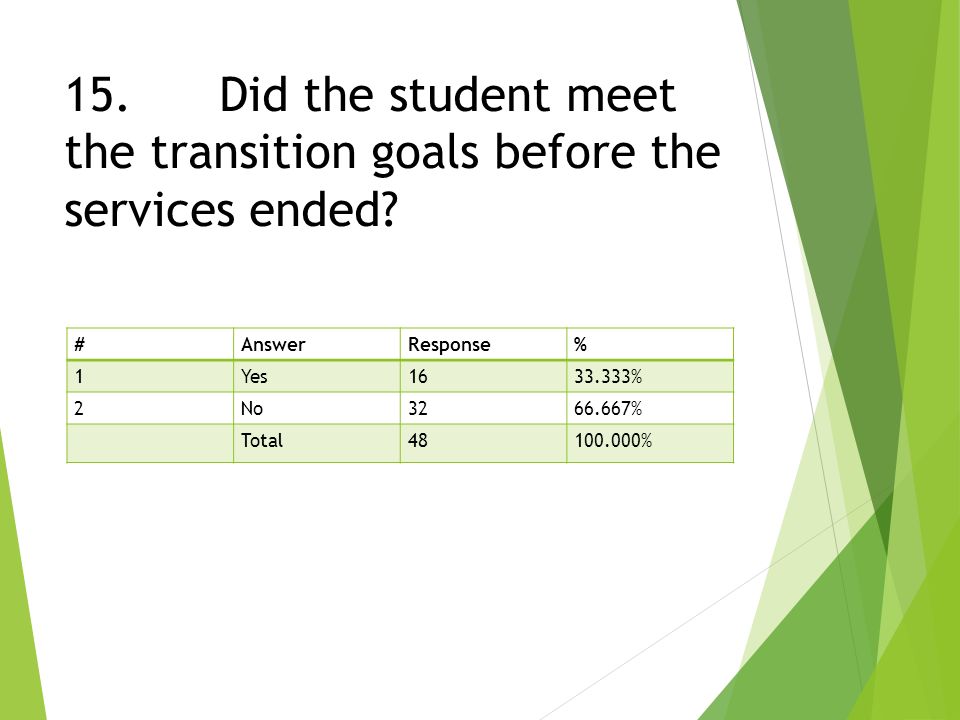 15. Did the student meet the transition goals before the services ended?

| # | Answer | Response | % |
|---|---|---|---|
| 1 | Yes | 16 | 33.333% |
| 2 | No | 32 | 66.667% |
| | Total | 48 | 100.000% |